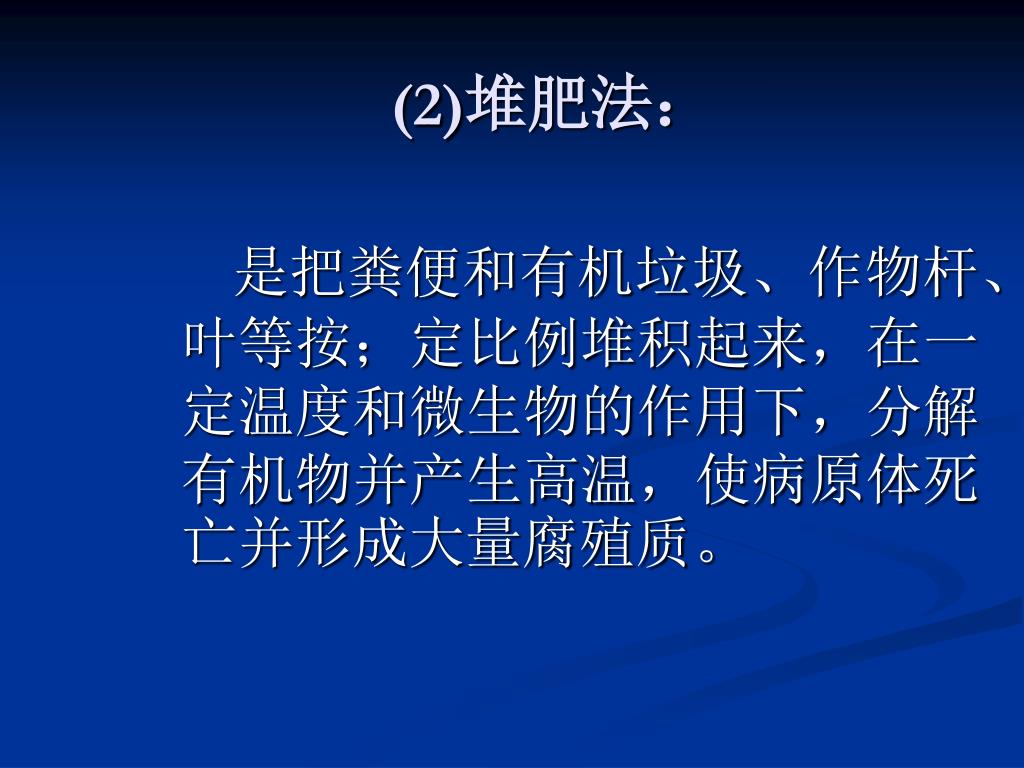 (2)堆肥法：

是把粪便和有机垃圾、作物杆、叶等按；定比例堆积起来，在一定温度和微生物的作用下，分解有机物并产生高温，使病原体死亡并形成大量腐殖质。